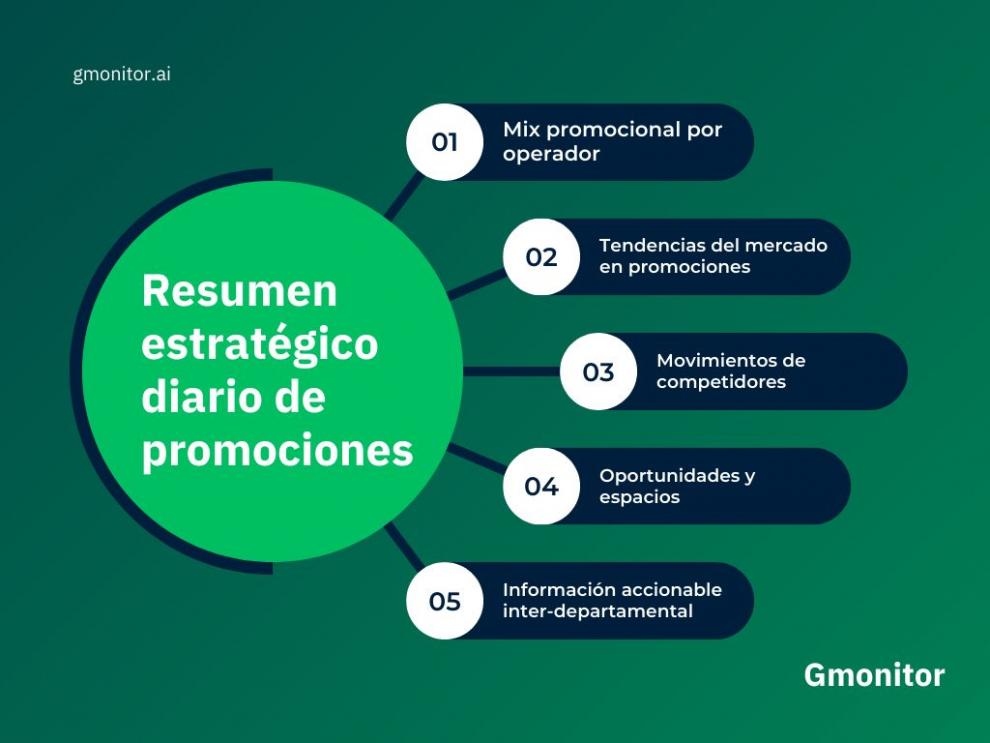 gmonitor.ai

Resumen estratégico diario de promociones

01 Mix promocional por operador

02 Tendencias del mercado en promociones

03 Movimientos de competidores

04 Oportunidades y espacios

05 Información accionable inter-departamental

Gmonitor